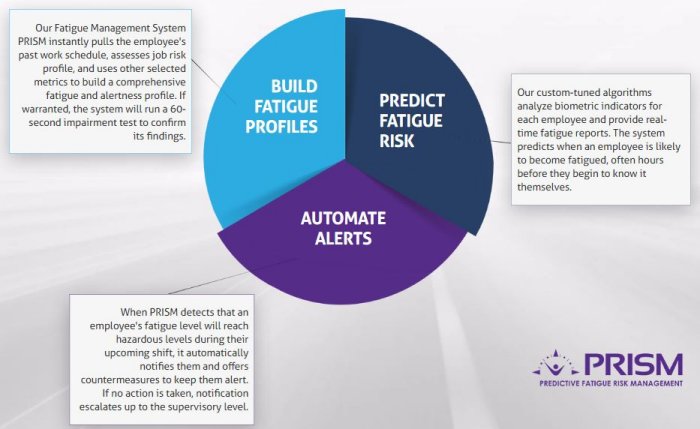 Our Fatigue Management System PRISM instantly pulls the employee's past work schedule, assesses job risk profile, and uses other selected metrics to build a comprehensive fatigue and alertness profile. If warranted, the system will run a 60-second impairment test to confirm its findings.

BUILD FATIGUE PROFILES

PREDICT FATIGUE RISK

Our custom-tuned algorithms analyze biometric indicators for each employee and provide real-time fatigue reports. The system predicts when an employee is likely to become fatigued, often hours before they begin to know it themselves.

AUTOMATE ALERTS

When PRISM detects that an employee's fatigue level will reach hazardous levels during their upcoming shift, it automatically notifies them and offers countermeasures to keep them alert. If no action is taken, notification escalates up to the supervisory level.

PRISM
PREDICTIVE FATIGUE RISK MANAGEMENT